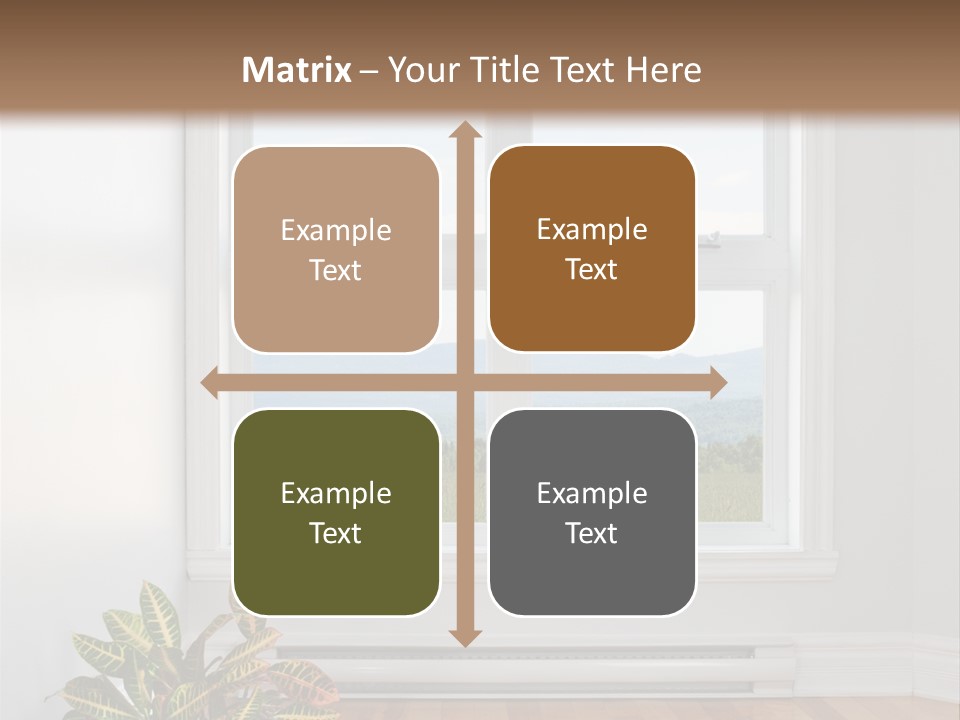 Matrix – Your Title Text Here

Example Text

Example Text

Example Text

Example Text